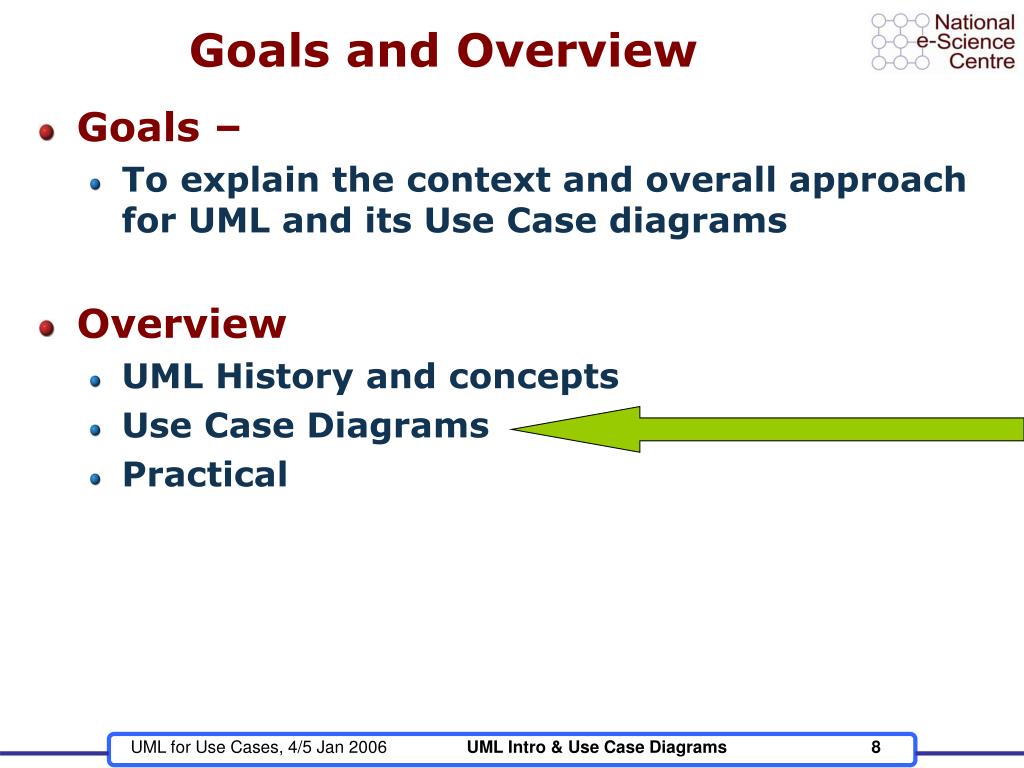 Goals and Overview

National e-Science Centre

Goals –
To explain the context and overall approach for UML and its Use Case diagrams

Overview
UML History and concepts
Use Case Diagrams
Practical

UML for Use Cases, 4/5 Jan 2006 UML Intro & Use Case Diagrams 8